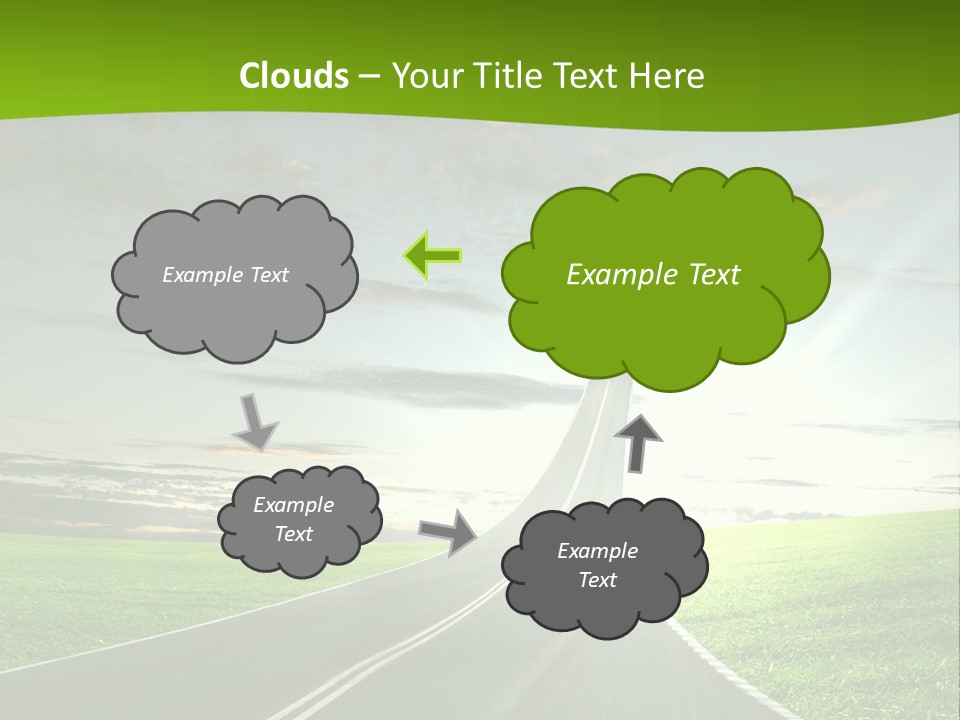 Clouds – Your Title Text Here

Example Text

Example Text

Example Text

Example Text